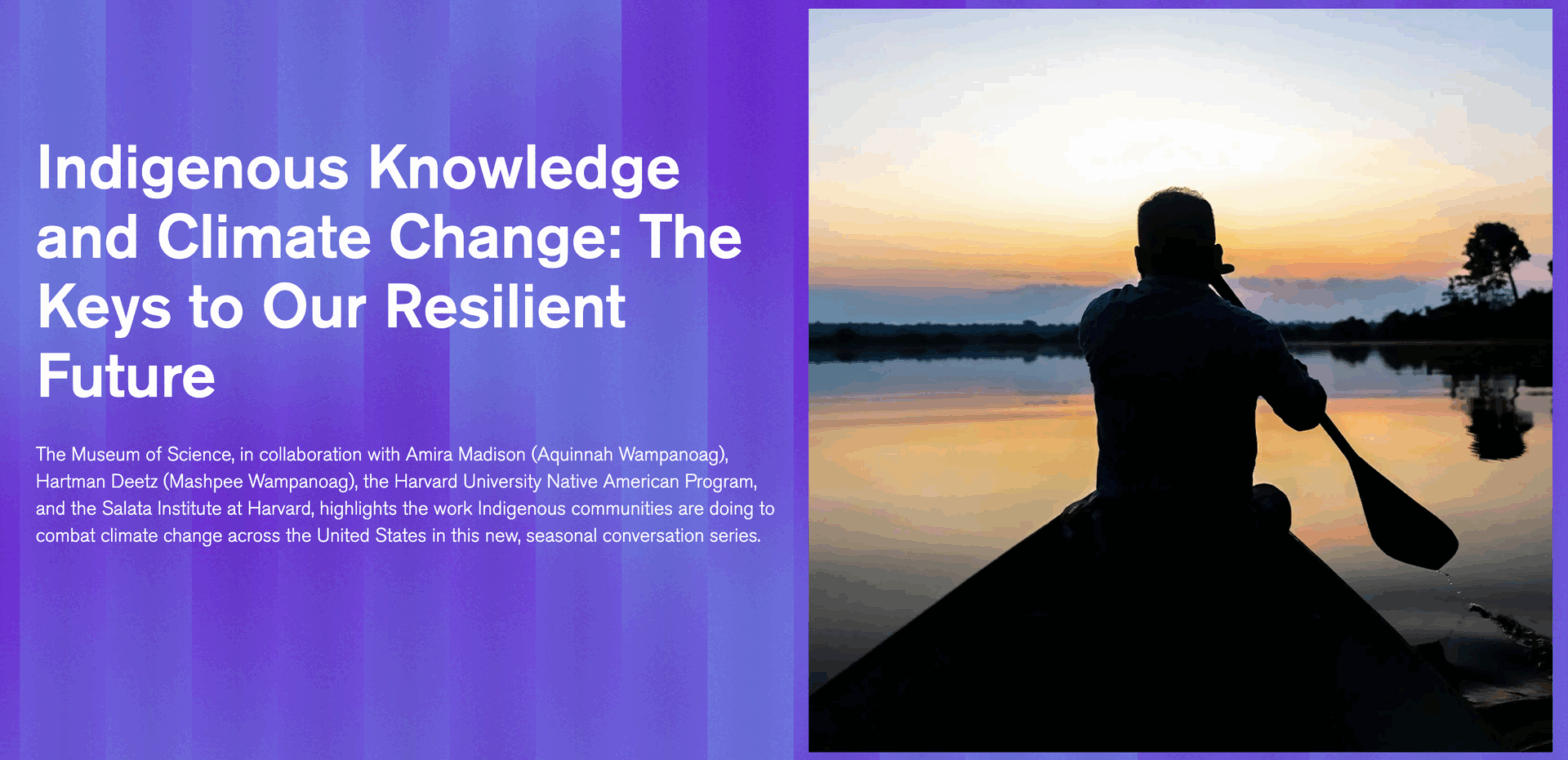 Indigenous Knowledge and Climate Change: The Keys to Our Resilient Future

The Museum of Science, in collaboration with Amira Madison (Aquinnah Wampanoag), Hartman Deetz (Mashpee Wampanoag), the Harvard University Native American Program, and the Salata Institute at Harvard, highlights the work Indigenous communities are doing to combat climate change across the United States in this new, seasonal conversation series.